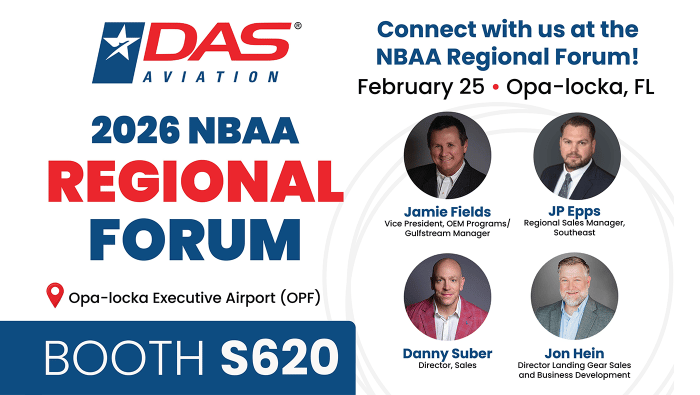 DAS®
AVIATION

2026 NBAA
REGIONAL
FORUM

Opa-locka Executive Airport (OPF)

BOOTH S620

Connect with us at the NBAA Regional Forum!
February 25 • Opa-locka, FL

Jamie Fields
Vice President, OEM Programs/ Gulfstream Manager

JP Epps
Regional Sales Manager, Southeast

Danny Suber
Director, Sales

Jon Hein
Director Landing Gear Sales and Business Development